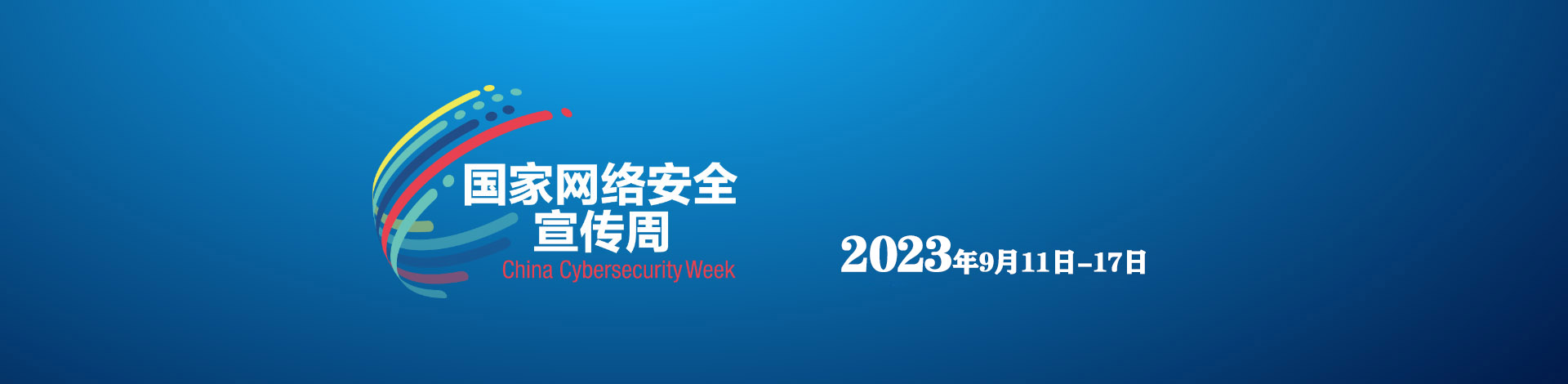 国家网络安全
宣传周
China Cybersecurity Week

2023年9月11日-17日